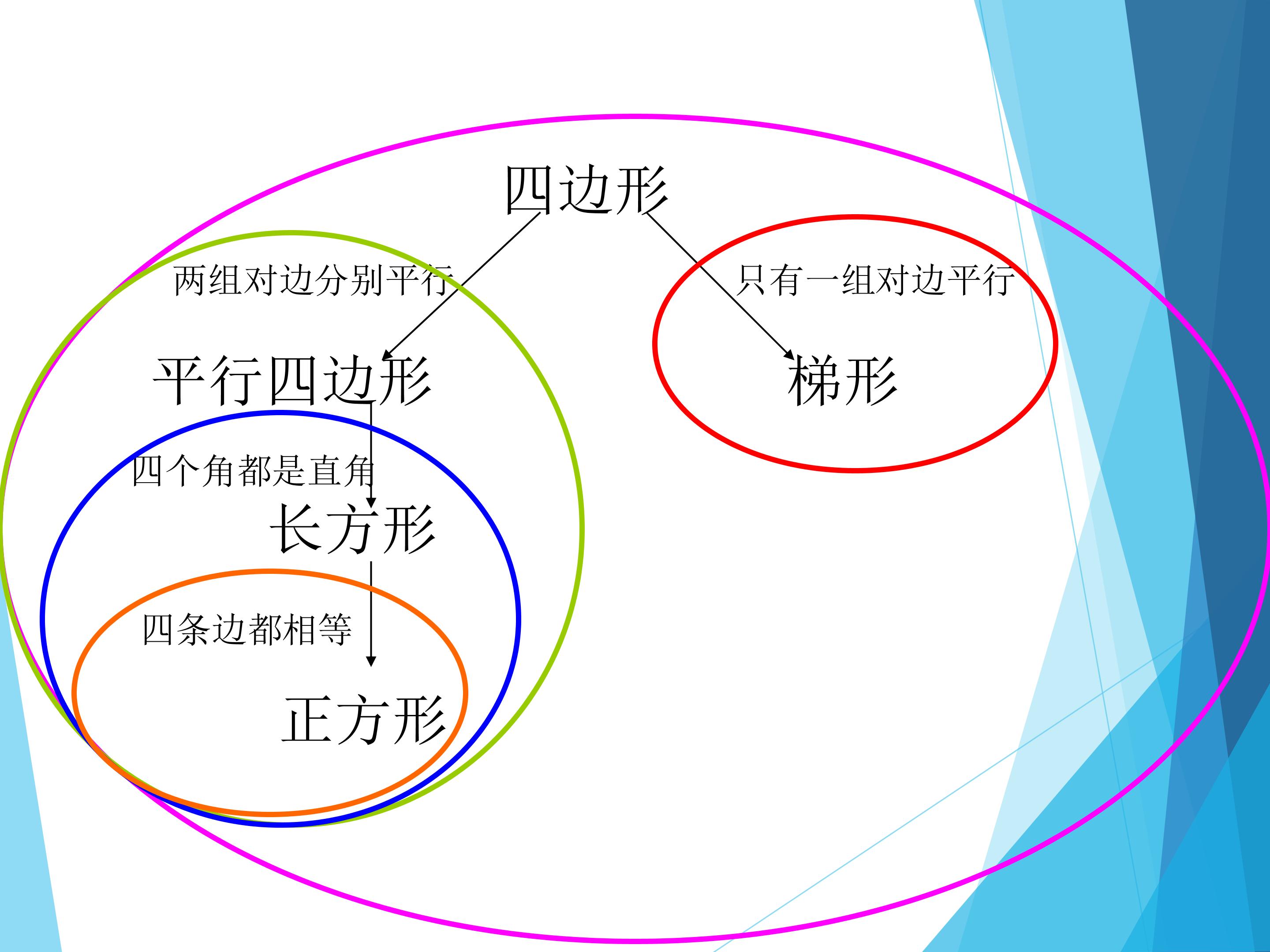 四边形

两组对边分别平行

只有一组对边平行

平行四边形

梯形

四个角都是直角

长方形

四条边都相等

正方形